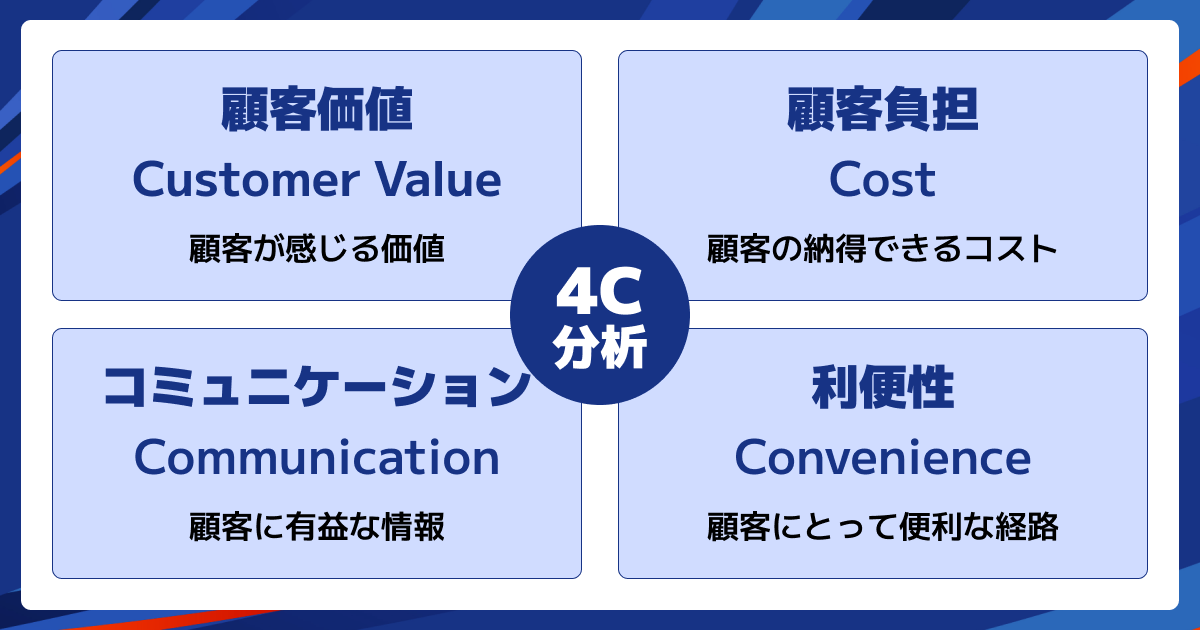 顧客価値
Customer Value
顧客が感じる価値

顧客負担
Cost
顧客の納得できるコスト

4C
分析

コミュニケーション
Communication
顧客に有益な情報

利便性
Convenience
顧客にとって便利な経路